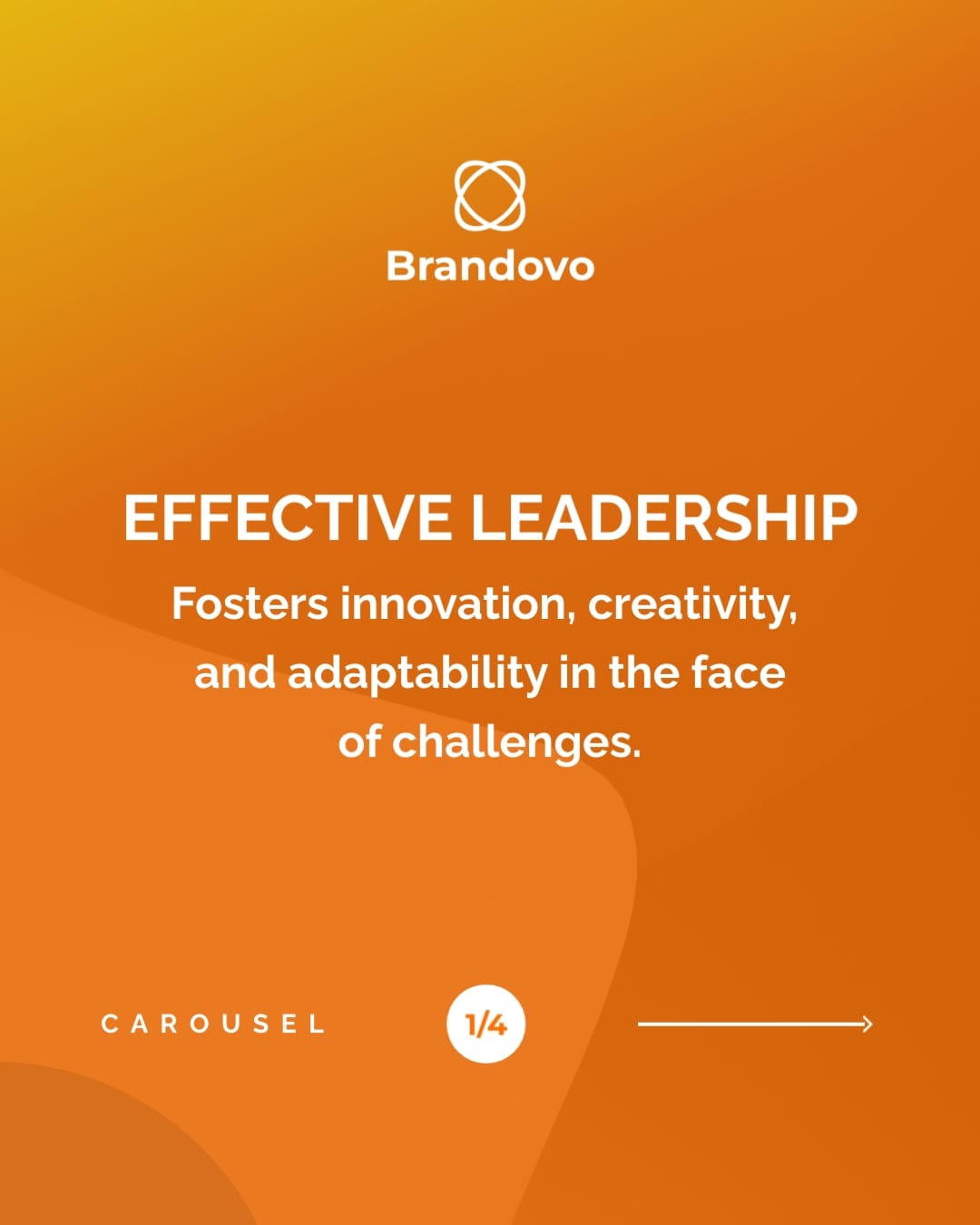 Brandovo

EFFECTIVE LEADERSHIP

Fosters innovation, creativity, and adaptability in the face of challenges.

CAROUSEL

1/4